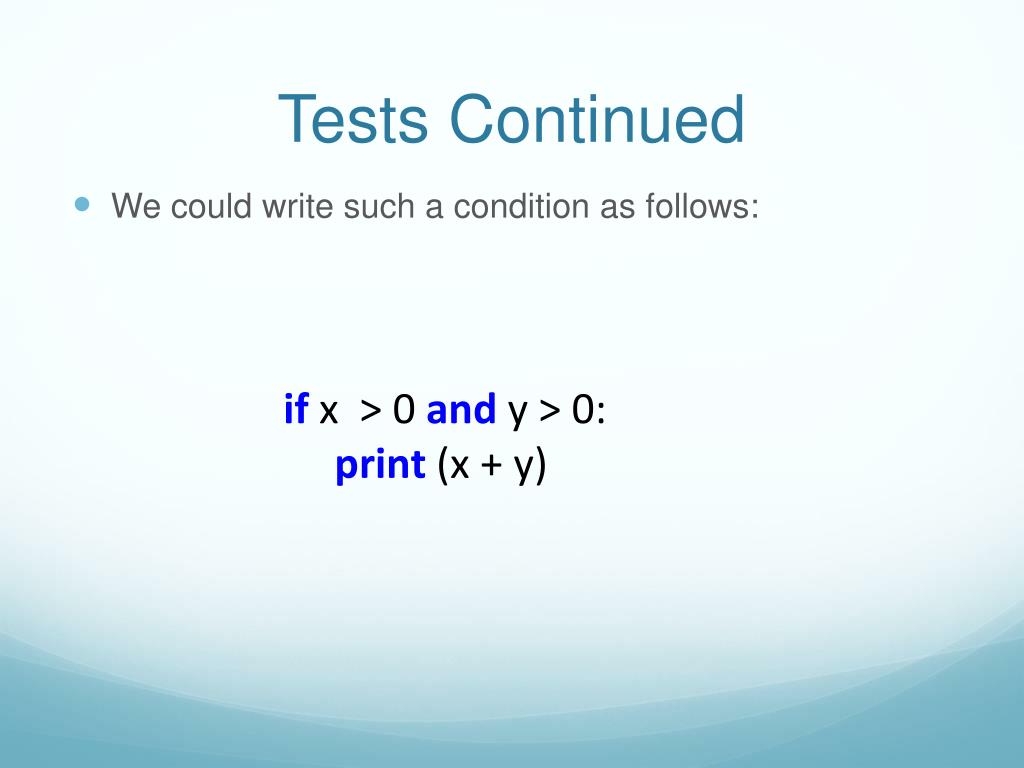 Tests Continued

We could write such a condition as follows:

if x  > 0 and y > 0:
    print (x + y)